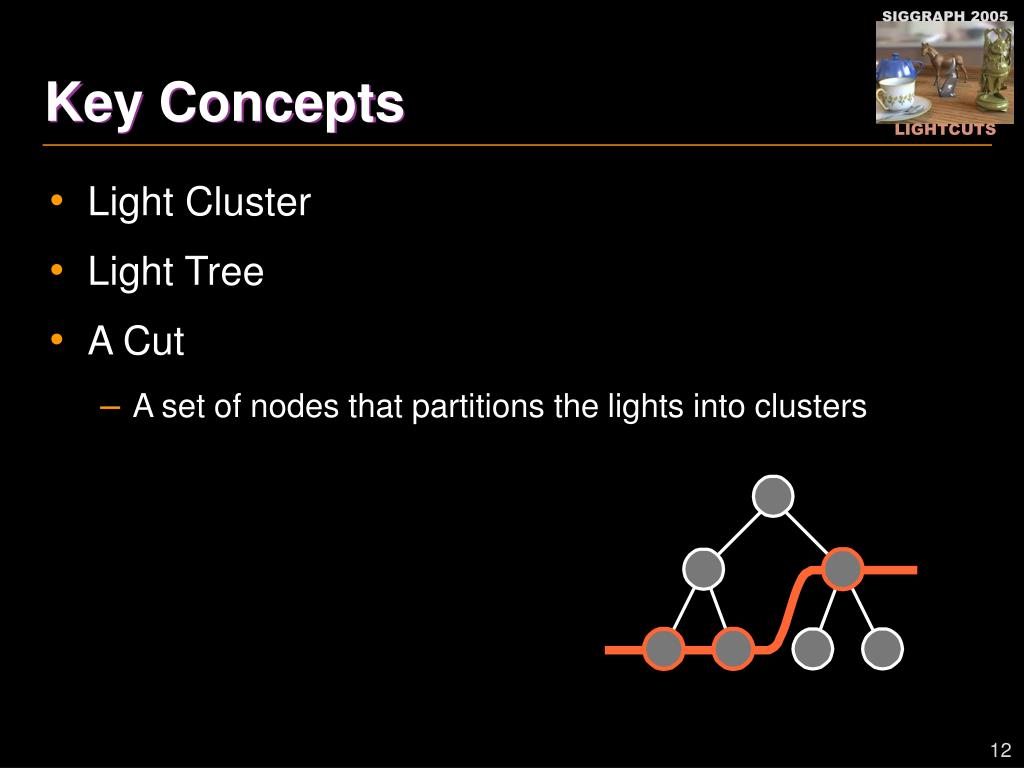 SIGGRAPH 2005

LIGHTCUTS

Key Concepts

• Light Cluster
• Light Tree
• A Cut
– A set of nodes that partitions the lights into clusters

12